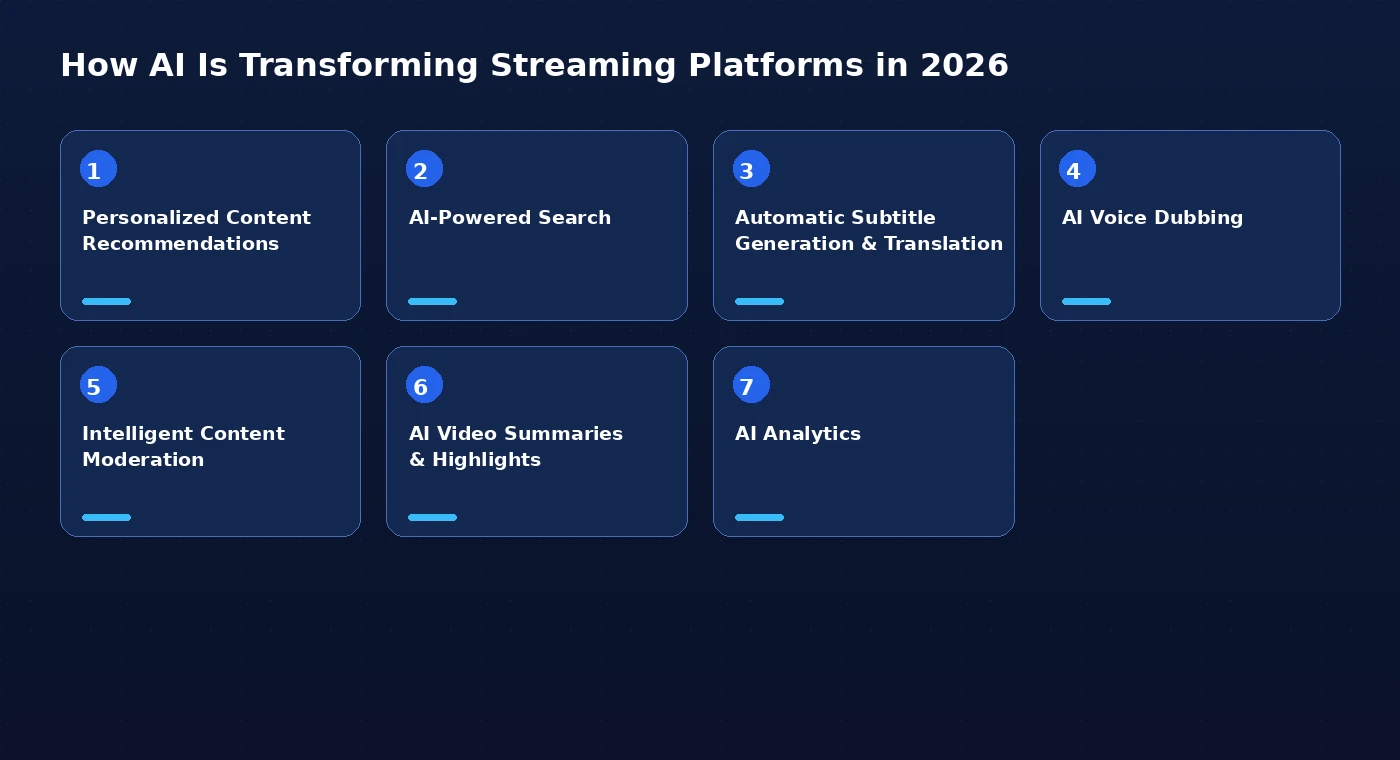 How AI Is Transforming Streaming Platforms in 2026

1
Personalized Content Recommendations

2
AI-Powered Search

3
Automatic Subtitle Generation & Translation

4
AI Voice Dubbing

5
Intelligent Content Moderation

6
AI Video Summaries & Highlights

7
AI Analytics